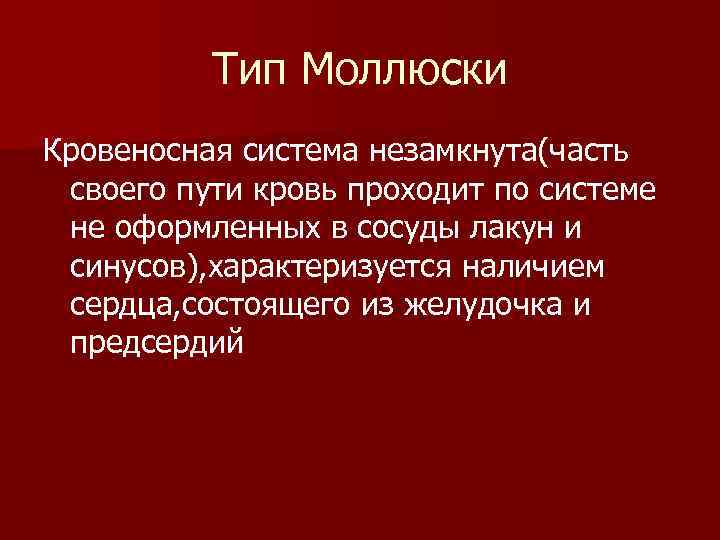 Тип Моллюски

Кровеносная система незамкнута(часть своего пути кровь проходит по системе не оформленных в сосуды лакун и синусов),характеризуется наличием сердца,состоящего из желудочка и предсердий